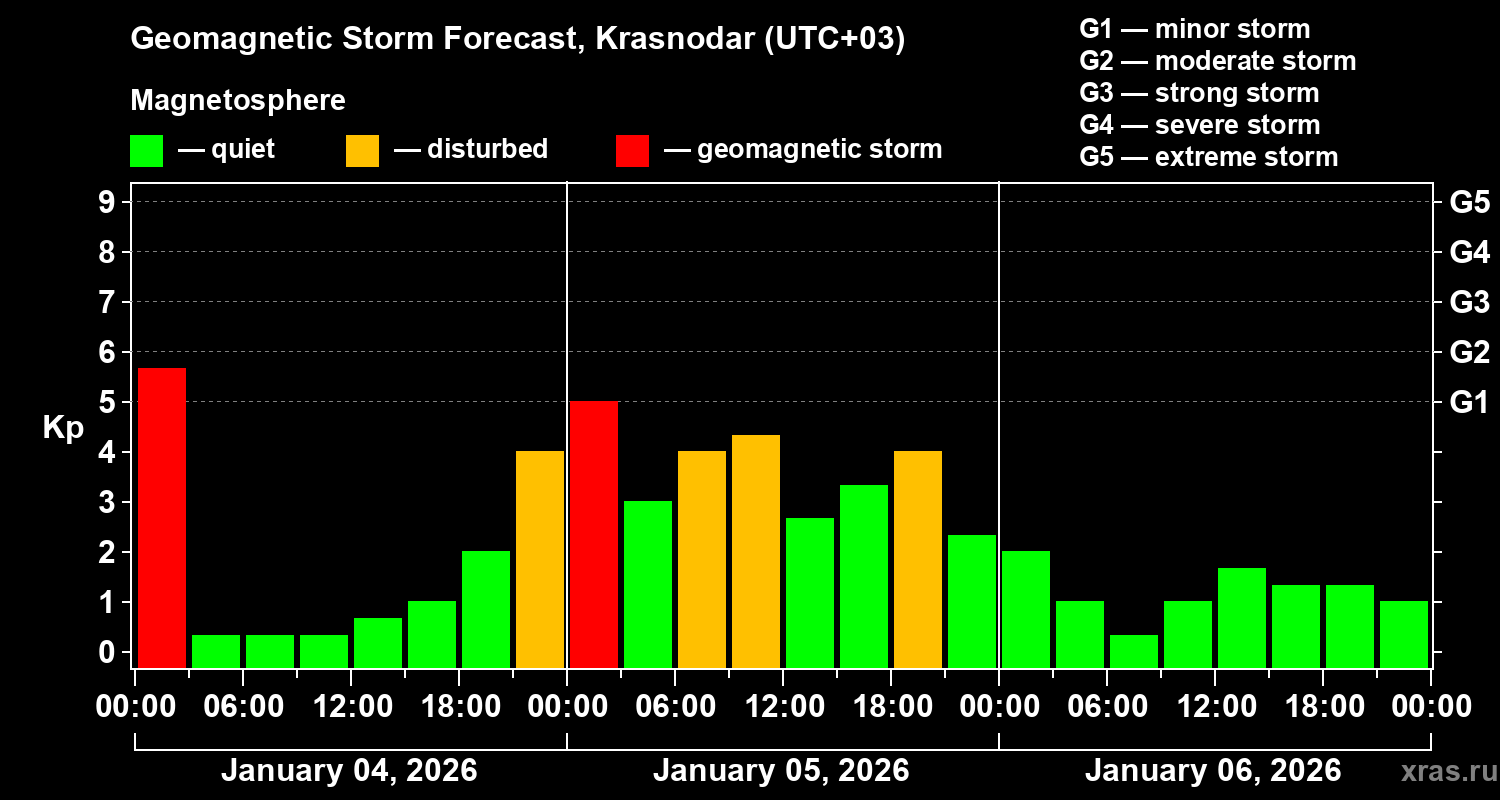 Geomagnetic Storm Forecast, Krasnodar (UTC+03)

Magnetosphere

— quiet — disturbed — geomagnetic storm

G1 — minor storm
G2 — moderate storm
G3 — strong storm
G4 — severe storm
G5 — extreme storm

Kp

9
8
7
6
5
4
3
2
1
0

G5
G4
G3
G2
G1

00:00 06:00 12:00 18:00 00:00 06:00 12:00 18:00 00:00 06:00 12:00 18:00 00:00

January 04, 2026 January 05, 2026 January 06, 2026

xras.ru